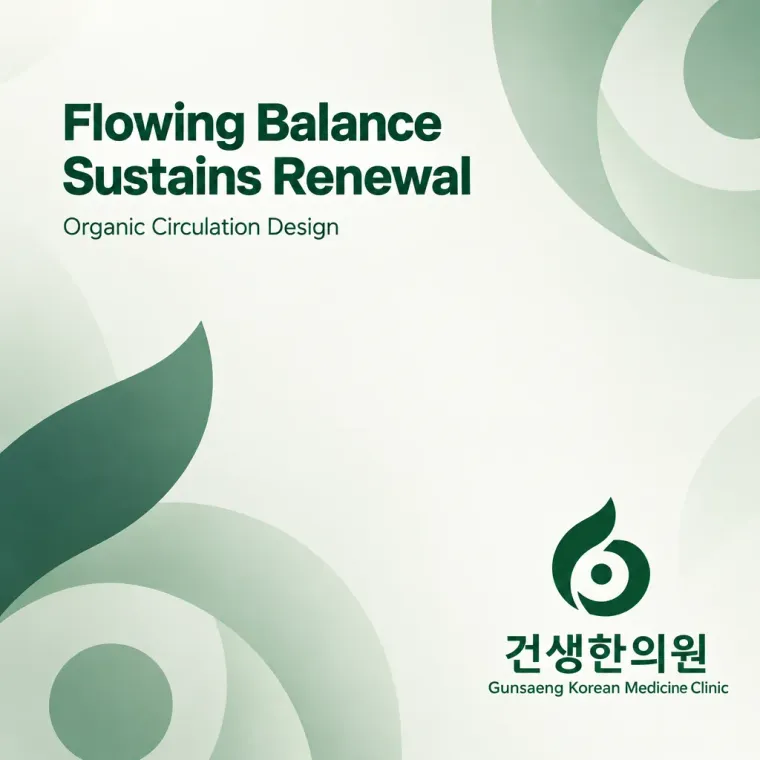 Flowing Balance Sustains Renewal

Organic Circulation Design

건생한의원
Gunsaeng Korean Medicine Clinic